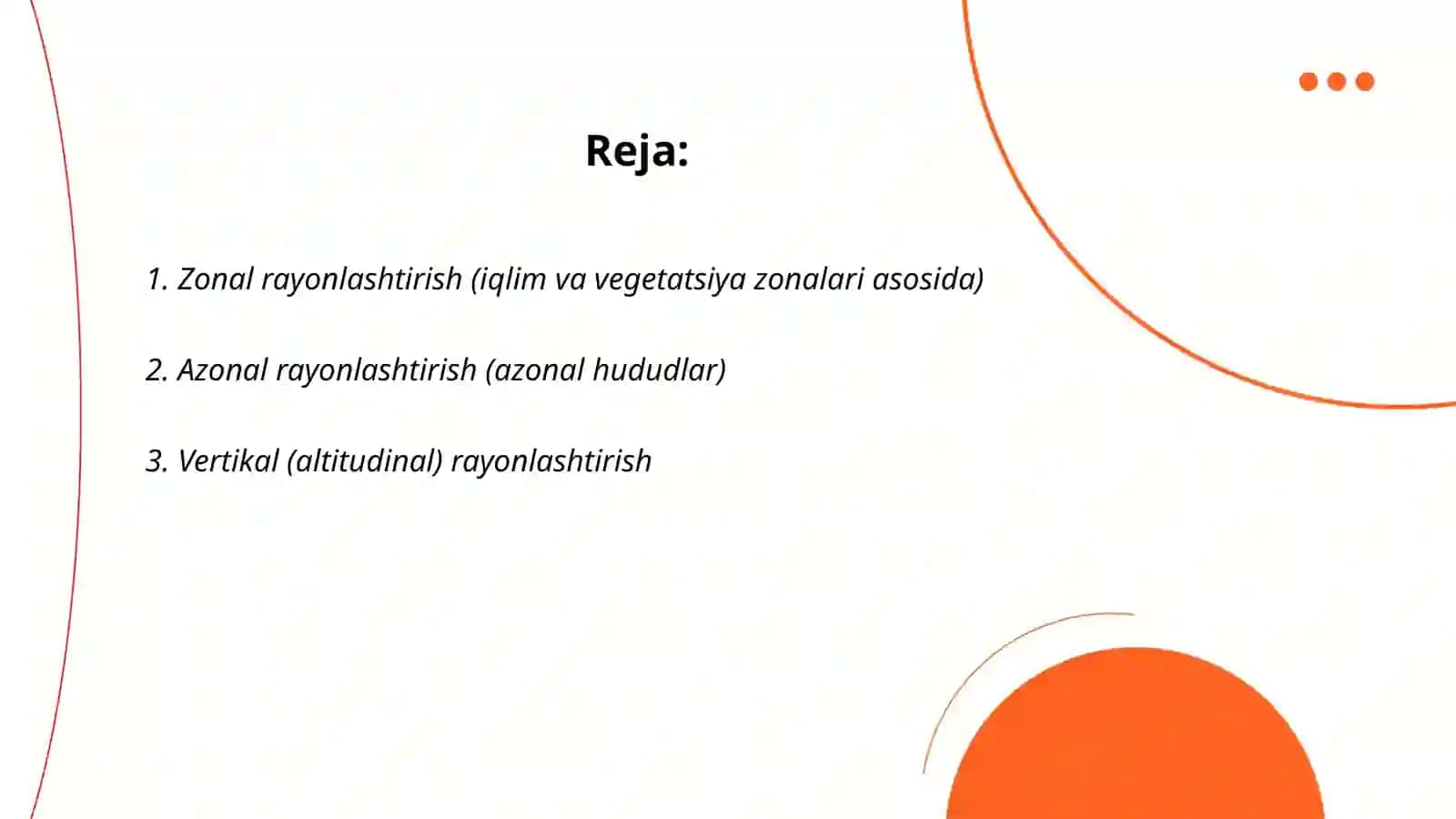 Reja:

1. Zonal rayonlashtirish (iqlim va vegetatsiya zonalari asosida)

2. Azonal rayonlashtirish (azonal hududlar)

3. Vertikal (altitudinal) rayonlashtirish